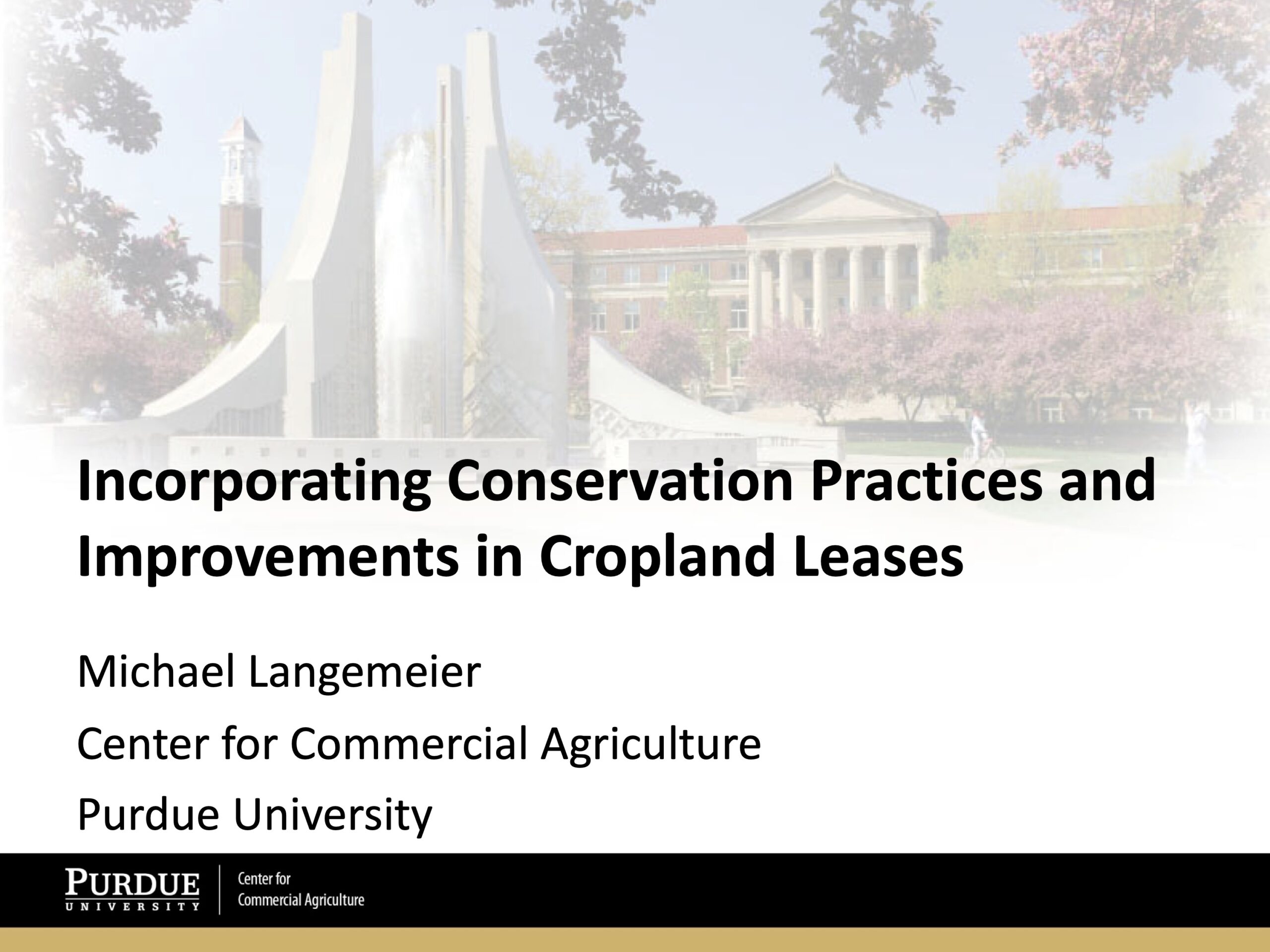 Incorporating Conservation Practices and Improvements in Cropland Leases

Michael Langemeier

Center for Commercial Agriculture

Purdue University

PURDUE UNIVERSITY

Center for Commercial Agriculture